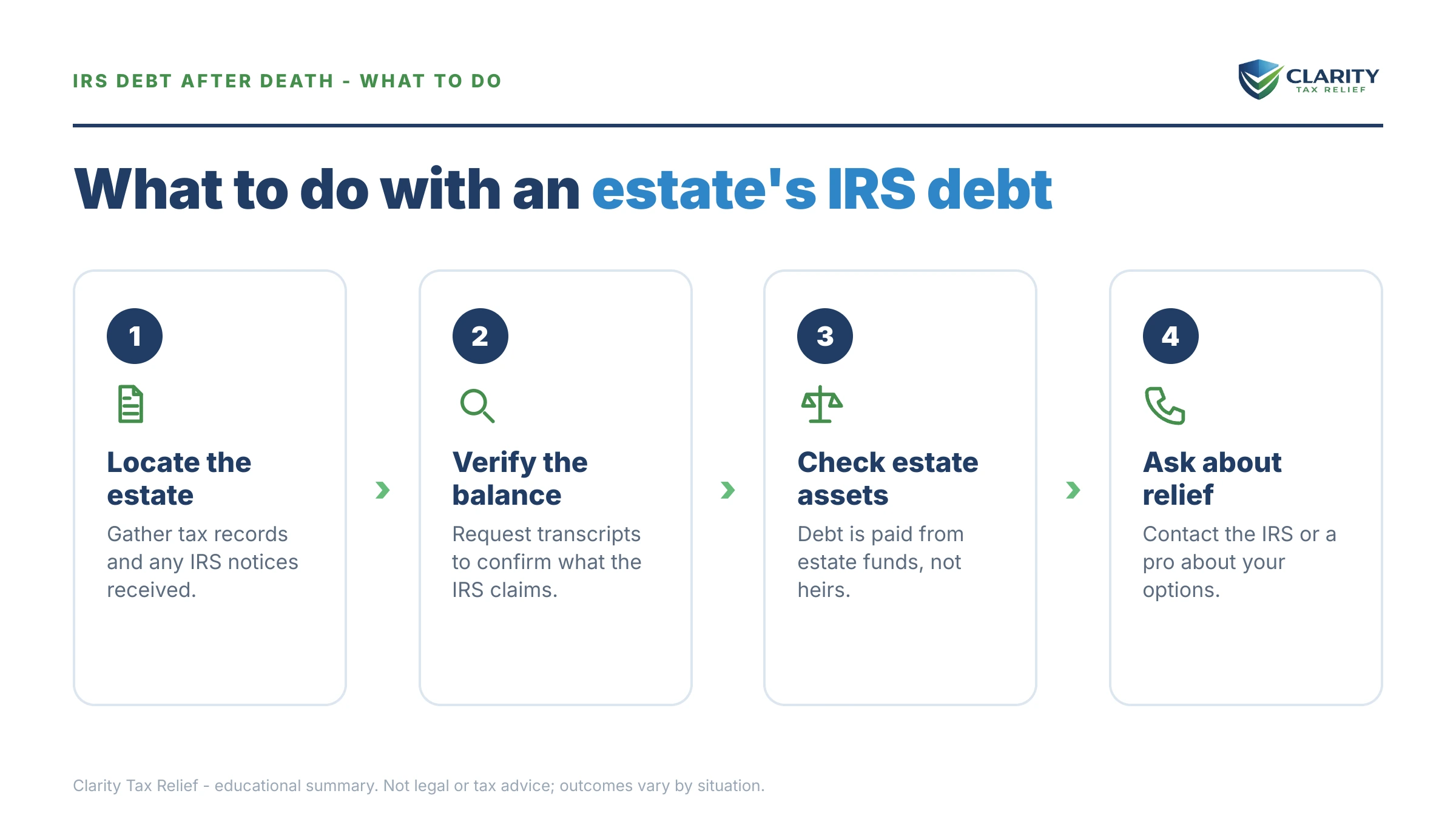 IRS DEBT AFTER DEATH - WHAT TO DO

CLARITY
TAX RELIEF

What to do with an estate's IRS debt

1

Locate the estate

Gather tax records and any IRS notices received.

2

Verify the balance

Request transcripts to confirm what the IRS claims.

3

Check estate assets

Debt is paid from estate funds, not heirs.

4

Ask about relief

Contact the IRS or a pro about your options.

Clarity Tax Relief - educational summary. Not legal or tax advice; outcomes vary by situation.